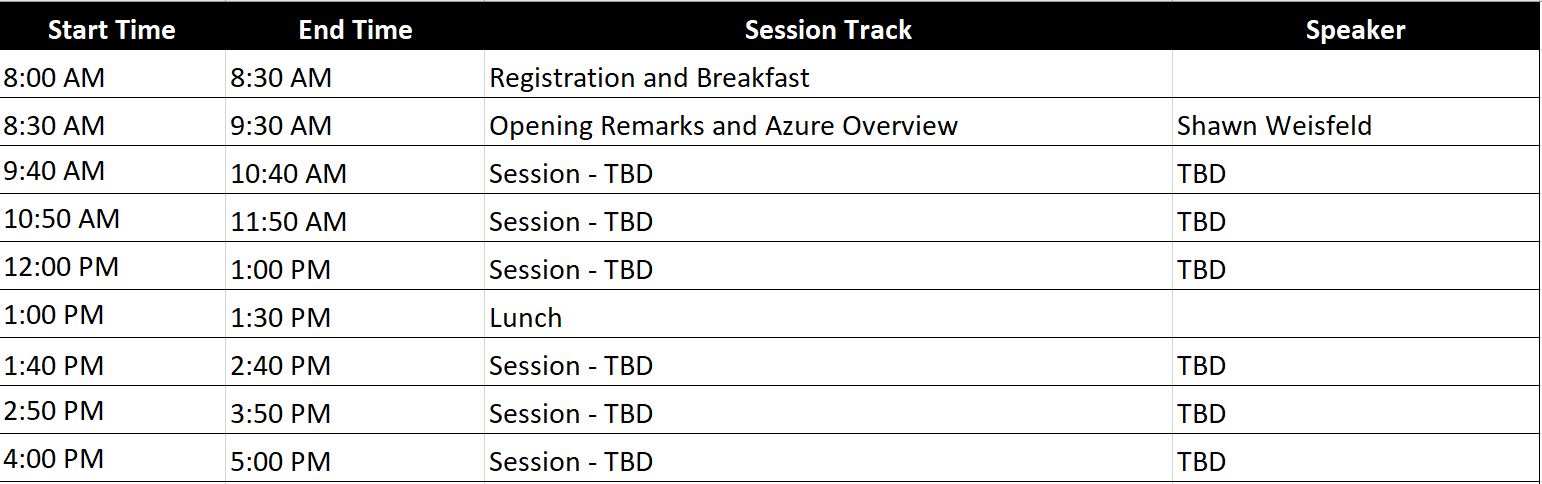 | Start Time | End Time | Session Track | Speaker |
|---|---|---|---|
| 8:00 AM | 8:30 AM | Registration and Breakfast | |
| 8:30 AM | 9:30 AM | Opening Remarks and Azure Overview | Shawn Weisfeld |
| 9:40 AM | 10:40 AM | Session - TBD | TBD |
| 10:50 AM | 11:50 AM | Session - TBD | TBD |
| 12:00 PM | 1:00 PM | Session - TBD | TBD |
| 1:00 PM | 1:30 PM | Lunch | |
| 1:40 PM | 2:40 PM | Session - TBD | TBD |
| 2:50 PM | 3:50 PM | Session - TBD | TBD |
| 4:00 PM | 5:00 PM | Session - TBD | TBD |